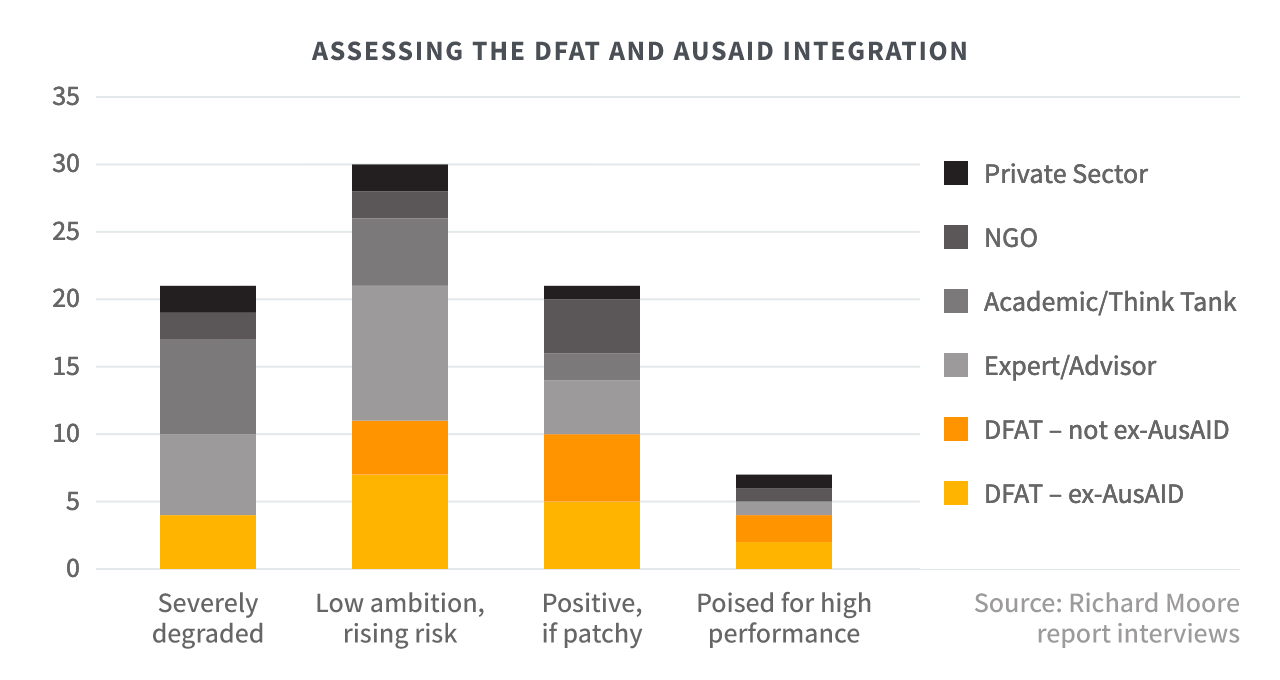 ASSESSING THE DFAT AND AUSAID INTEGRATION

35
30
25
20
15
10
5
0

Severely degraded
Low ambition, rising risk
Positive, if patchy
Poised for high performance

Private Sector
NGO
Academic/Think Tank
Expert/Advisor
DFAT – not ex-AusAID
DFAT – ex-AusAID

Source: Richard Moore report interviews